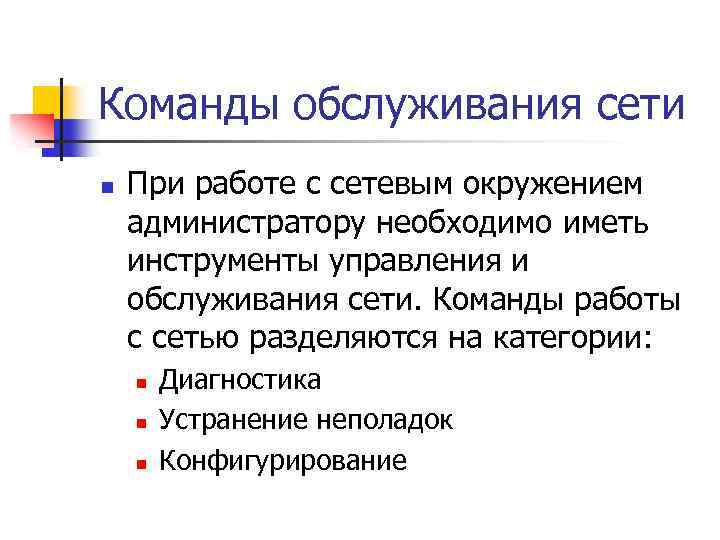 Команды обслуживания сети

- При работе с сетевым окружением администратору необходимо иметь инструменты управления и обслуживания сети. Команды работы с сетью разделяются на категории:
  - Диагностика
  - Устранение неполадок
  - Конфигурирование